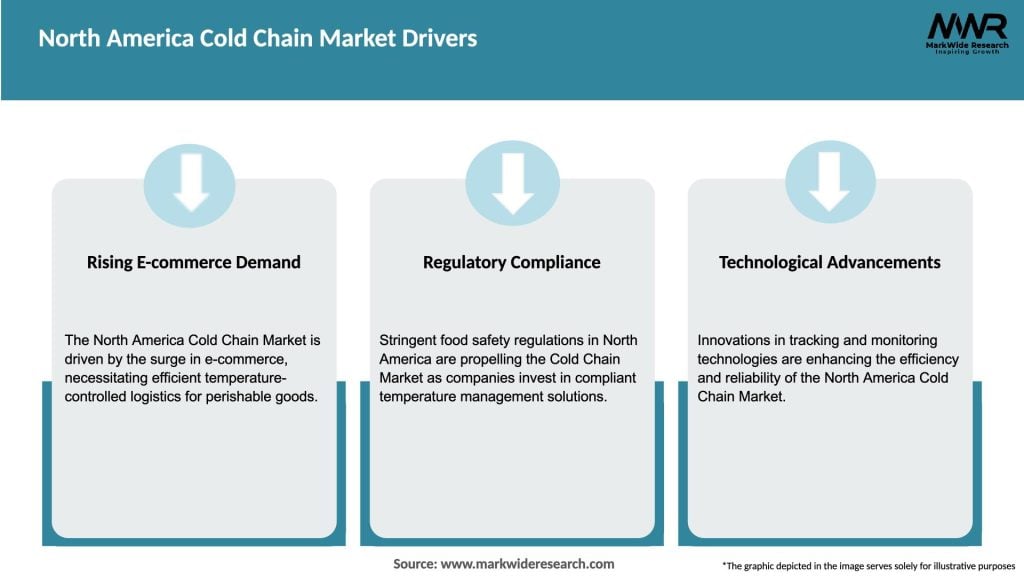 North America Cold Chain Market Drivers

MWR
MarkWide Research
Inspiring Growth

Rising E-commerce Demand

The North America Cold Chain Market is driven by the surge in e-commerce, necessitating efficient temperature-controlled logistics for perishable goods.

Regulatory Compliance

Stringent food safety regulations in North America are propelling the Cold Chain Market as companies invest in compliant temperature management solutions.

Technological Advancements

Innovations in tracking and monitoring technologies are enhancing the efficiency and reliability of the North America Cold Chain Market.

Source: www.markwideresearch.com

*The graphic depicted in the image serves solely for illustrative purposes